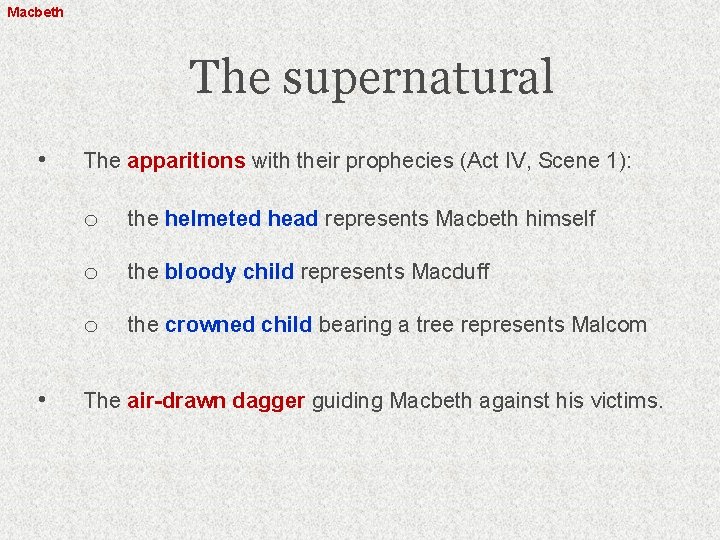 Macbeth

The supernatural

• The apparitions with their prophecies (Act IV, Scene 1):

o the helmeted head represents Macbeth himself

o the bloody child represents Macduff

o the crowned child bearing a tree represents Malcom

• The air-drawn dagger guiding Macbeth against his victims.